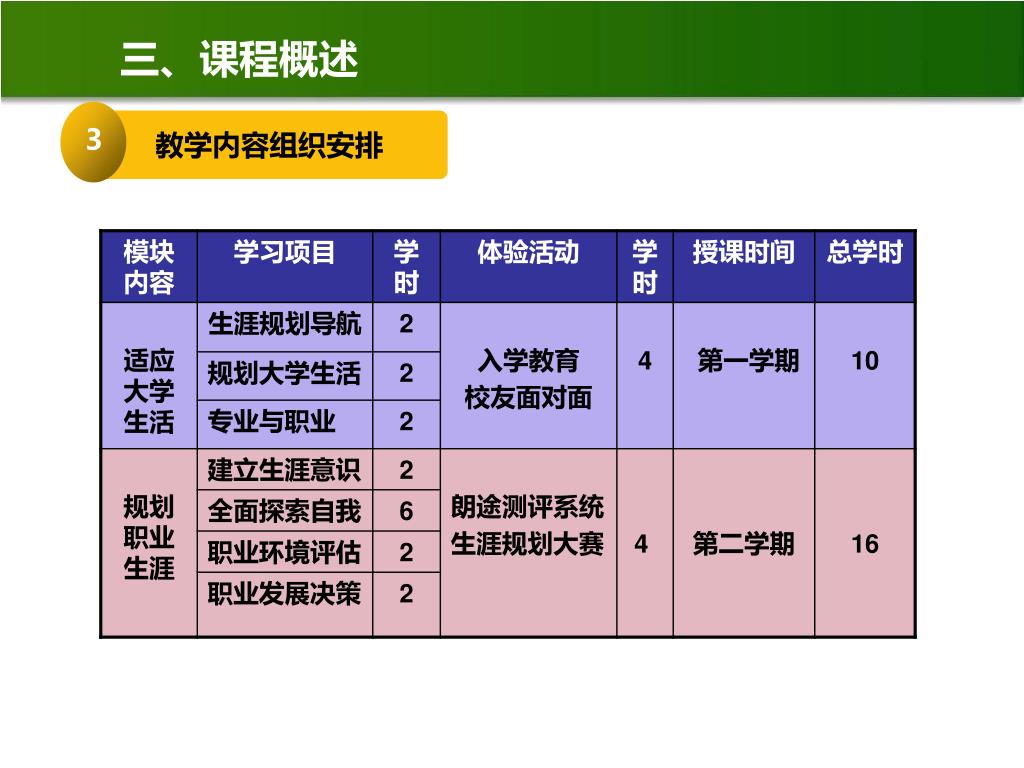 三、课程概述

3

教学内容组织安排

| 模块内容 | 学习项目 | 学时 | 体验活动 | 学时 | 授课时间 | 总学时 |
|---|---|---|---|---|---|---|
| 适应大学生活 | 生涯规划导航 | 2 | 入学教育 校友面对面 | 4 | 第一学期 | 10 |
| | 规划大学生活 | 2 | | | | |
| | 专业与职业 | 2 | | | | |
| 规划职业生涯 | 建立生涯意识 | 2 | 朗途测评系统 生涯规划大赛 | 4 | 第二学期 | 16 |
| | 全面探索自我 | 6 | | | | |
| | 职业环境评估 | 2 | | | | |
| | 职业发展决策 | 2 | | | | |